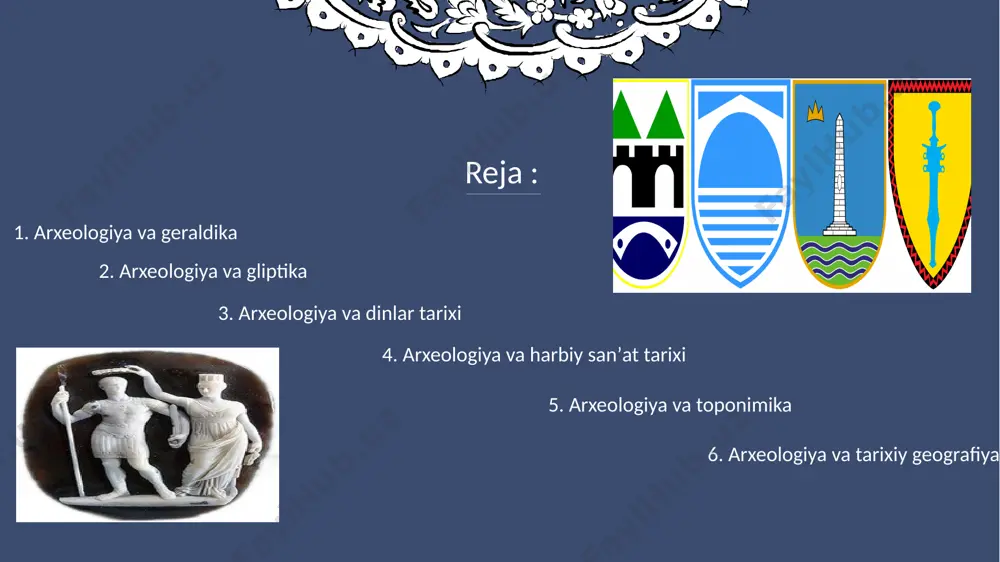 Reja :

1. Arxeologiya va geraldika

2. Arxeologiya va gliptika

3. Arxeologiya va dinlar tarixi

4. Arxeologiya va harbiy san’at tarixi

5. Arxeologiya va toponimika

6. Arxeologiya va tarixiy geografiya